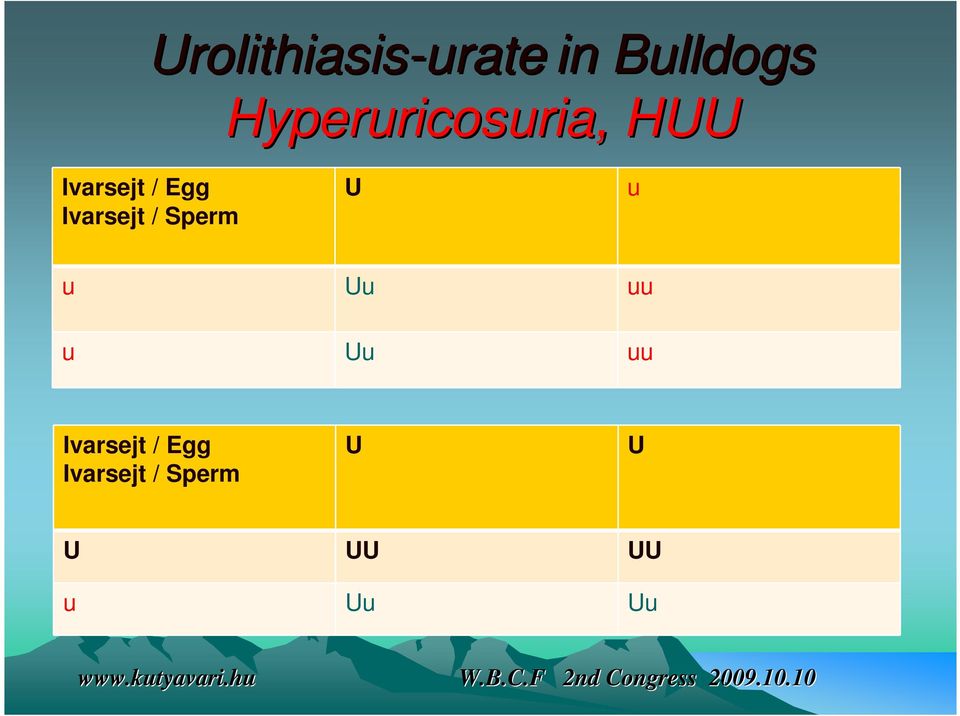 Urolithiasis-urate in Bulldogs
Hyperuricosuria, HUU

| Ivarsejt / Egg Ivarsejt / Sperm | U | u |
|---|---|---|
| u | Uu | uu |
| u | Uu | uu |

| Ivarsejt / Egg Ivarsejt / Sperm | U | U |
|---|---|---|
| U | UU | UU |
| u | Uu | Uu |

www.kutyavari.hu W.B.C.F 2nd Congress 2009.10.10